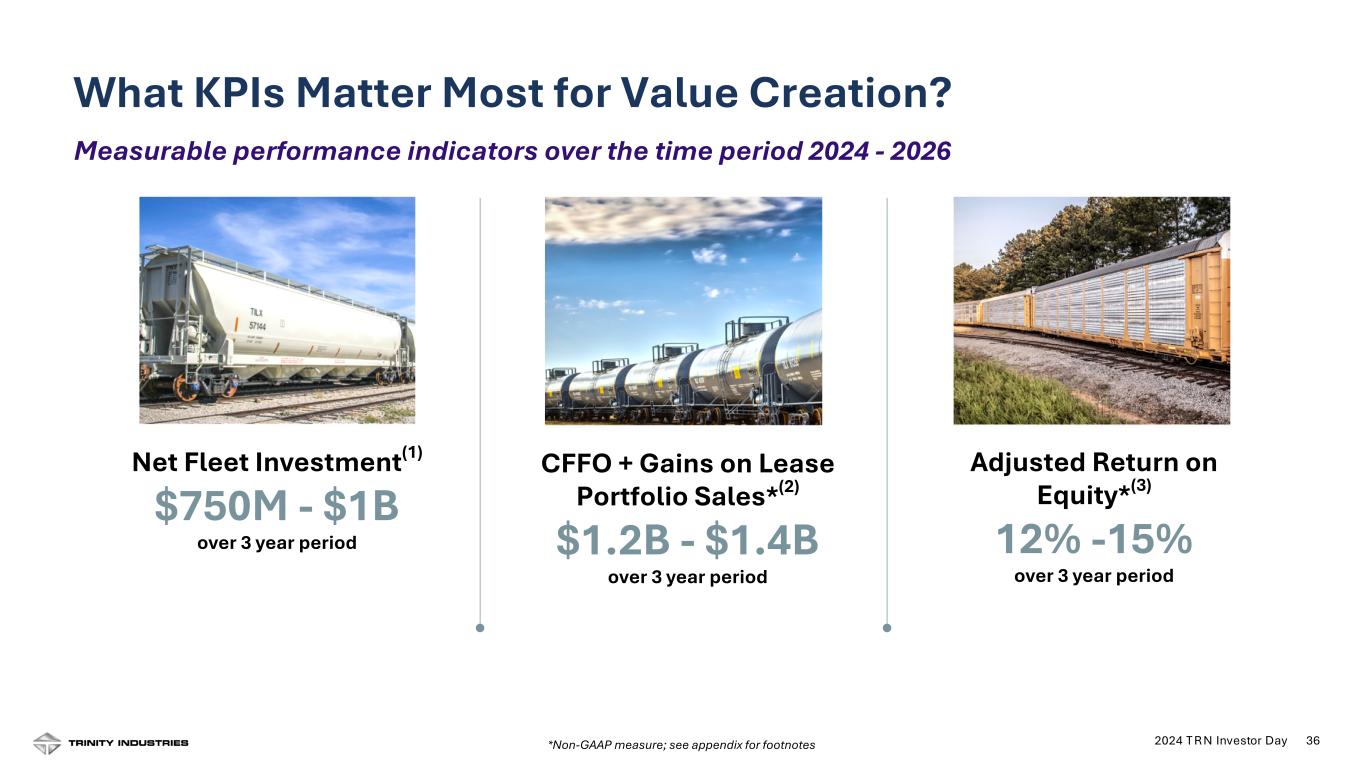 What KPIs Matter Most for Value Creation?

Measurable performance indicators over the time period 2024 - 2026

TILX
57144

Net Fleet Investment$^{(1)}$

$750M - $1B

over 3 year period

CFFO + Gains on Lease Portfolio Sales*$^{(2)}$

$1.2B - $1.4B

over 3 year period

Adjusted Return on Equity*$^{(3)}$

12% -15%

over 3 year period

TRINITY INDUSTRIES

*Non-GAAP measure; see appendix for footnotes

2024 TRN Investor Day 36